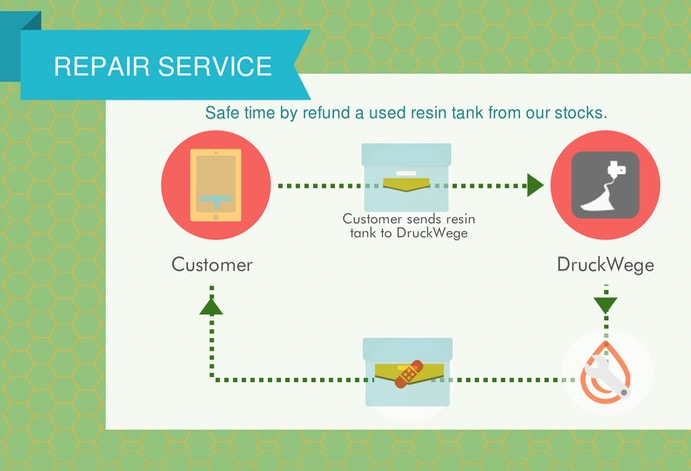 REPAIR SERVICE

Safe time by refund a used resin tank from our stocks.

Customer sends resin tank to DruckWege

Customer

DruckWege